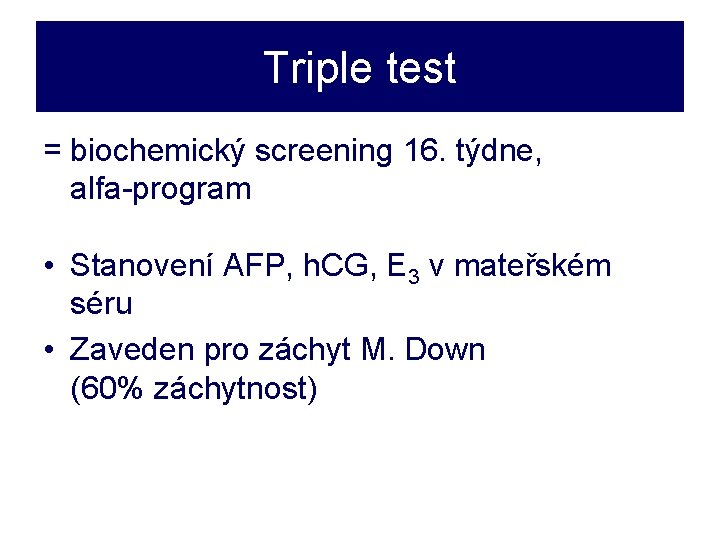 Triple test

= biochemický screening 16. týdne, alfa-program

• Stanovení AFP, hCG, $E_3$ v mateřském séru

• Zaveden pro záchyt M. Down (60% záchytnost)